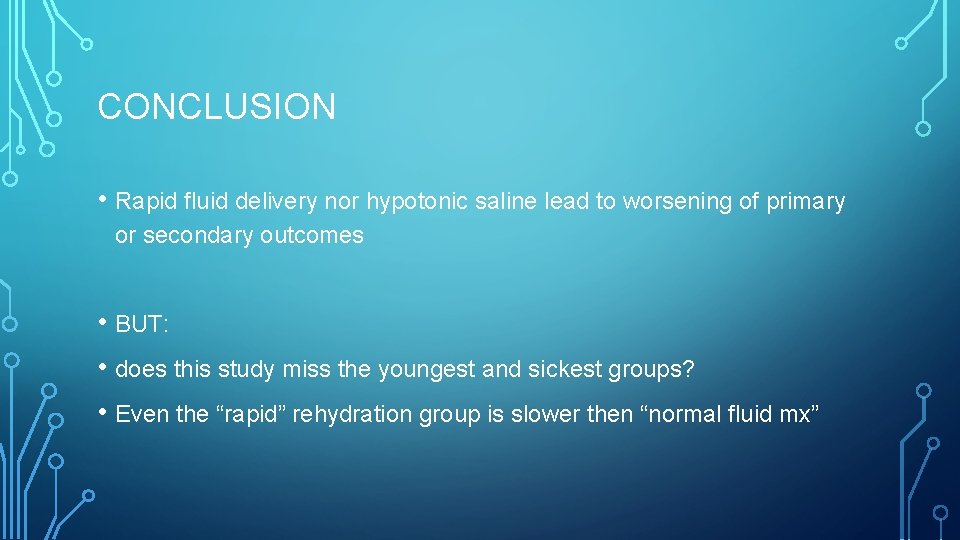 CONCLUSION

• Rapid fluid delivery nor hypotonic saline lead to worsening of primary or secondary outcomes

• BUT:

• does this study miss the youngest and sickest groups?

• Even the “rapid” rehydration group is slower then “normal fluid mx”